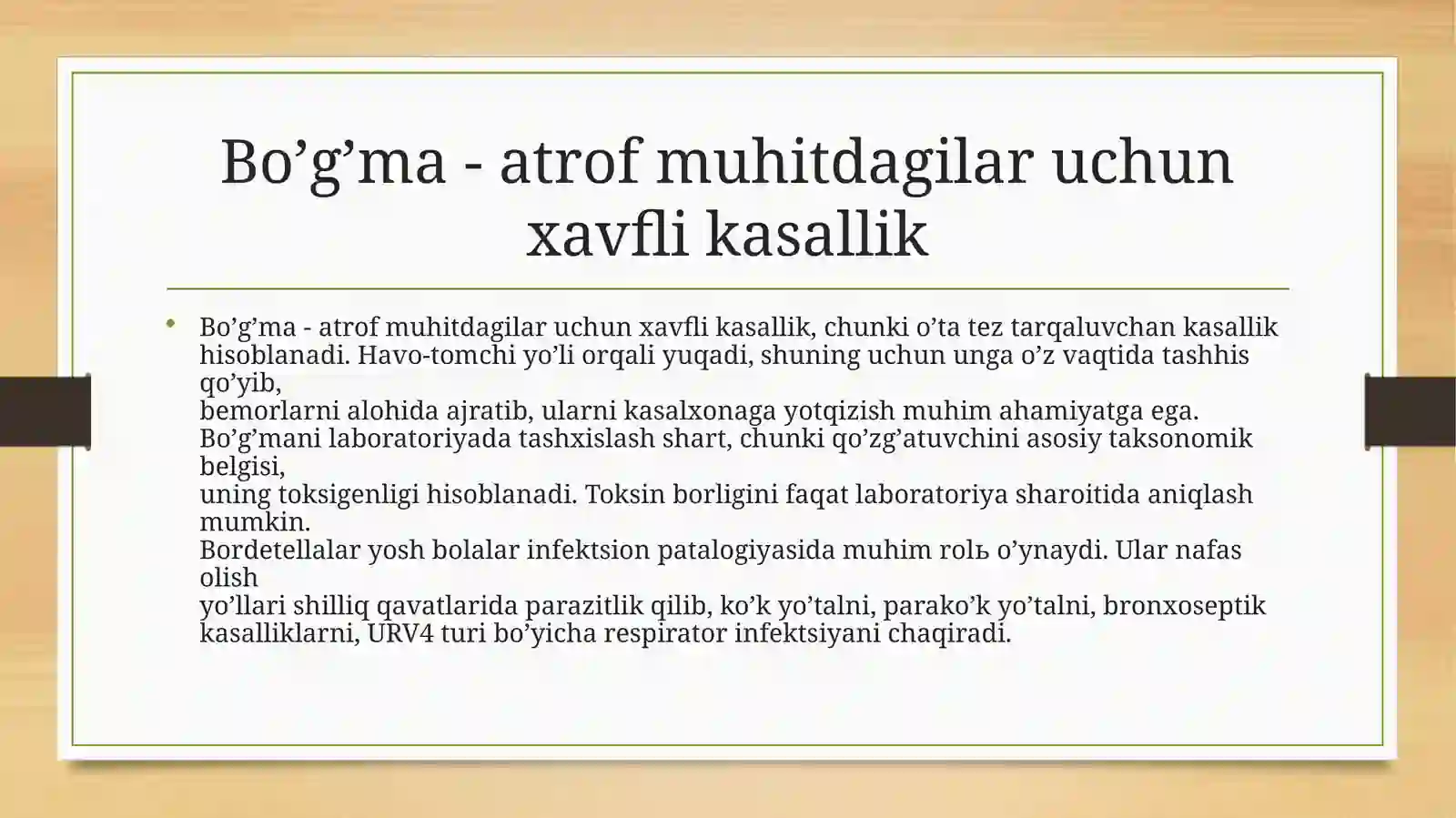 Bo’g’ma - atrof muhitdagilar uchun xavfli kasallik

• Bo’g’ma - atrof muhitdagilar uchun xavfli kasallik, chunki o’ta tez tarqaluvchan kasallik hisoblanadi. Havo-tomchi yo’li orqali yuqadi, shuning uchun unga o’z vaqtida tashhis qo’yib,
bemorlarni alohida ajratib, ularni kasalxonaga yotqizish muhim ahamiyatga ega.
Bo’g’mani laboratoriyada tashxislash shart, chunki qo’zg’atuvchini asosiy taksonomik belgisi,
uning toksigenligi hisoblanadi. Toksin borligini faqat laboratoriya sharoitida aniqlash mumkin.
Bordetellalar yosh bolalar infektsion patalogiyasida muhim rolь o’ynaydi. Ular nafas olish
yo’llari shilliq qavatlarida parazitlik qilib, ko’k yo’talni, parako’k yo’talni, bronxoseptik kasalliklarni, URV4 turi bo’yicha respirator infektsiyani chaqiradi.